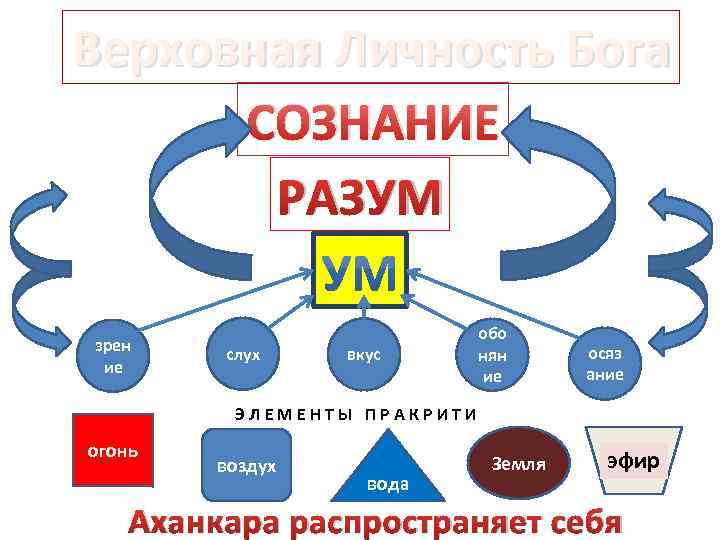 Верховная Личность Бога

СОЗНАНИЕ

РАЗУМ

УМ

зрение

слух

вкус

обоняние

осязание

ЭЛЕМЕНТЫ ПРАКРИТИ

огонь

воздух

вода

Земля

эфир

Аханкара распространяет себя